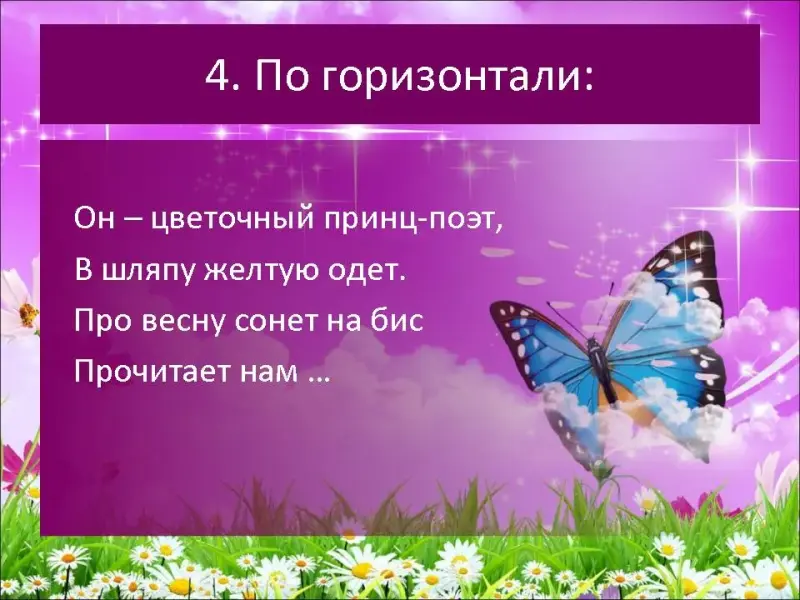 4. По горизонтали:

Он – цветочный принц-поэт,
В шляпу желтую одет.
Про весну сонет на бис
Прочитает нам …